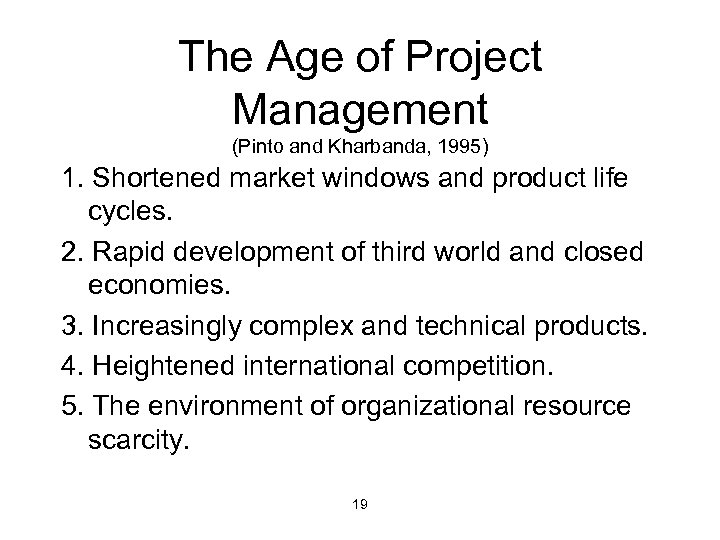 The Age of Project Management
(Pinto and Kharbanda, 1995)

1. Shortened market windows and product life cycles.

2. Rapid development of third world and closed economies.

3. Increasingly complex and technical products.

4. Heightened international competition.

5. The environment of organizational resource scarcity.

19